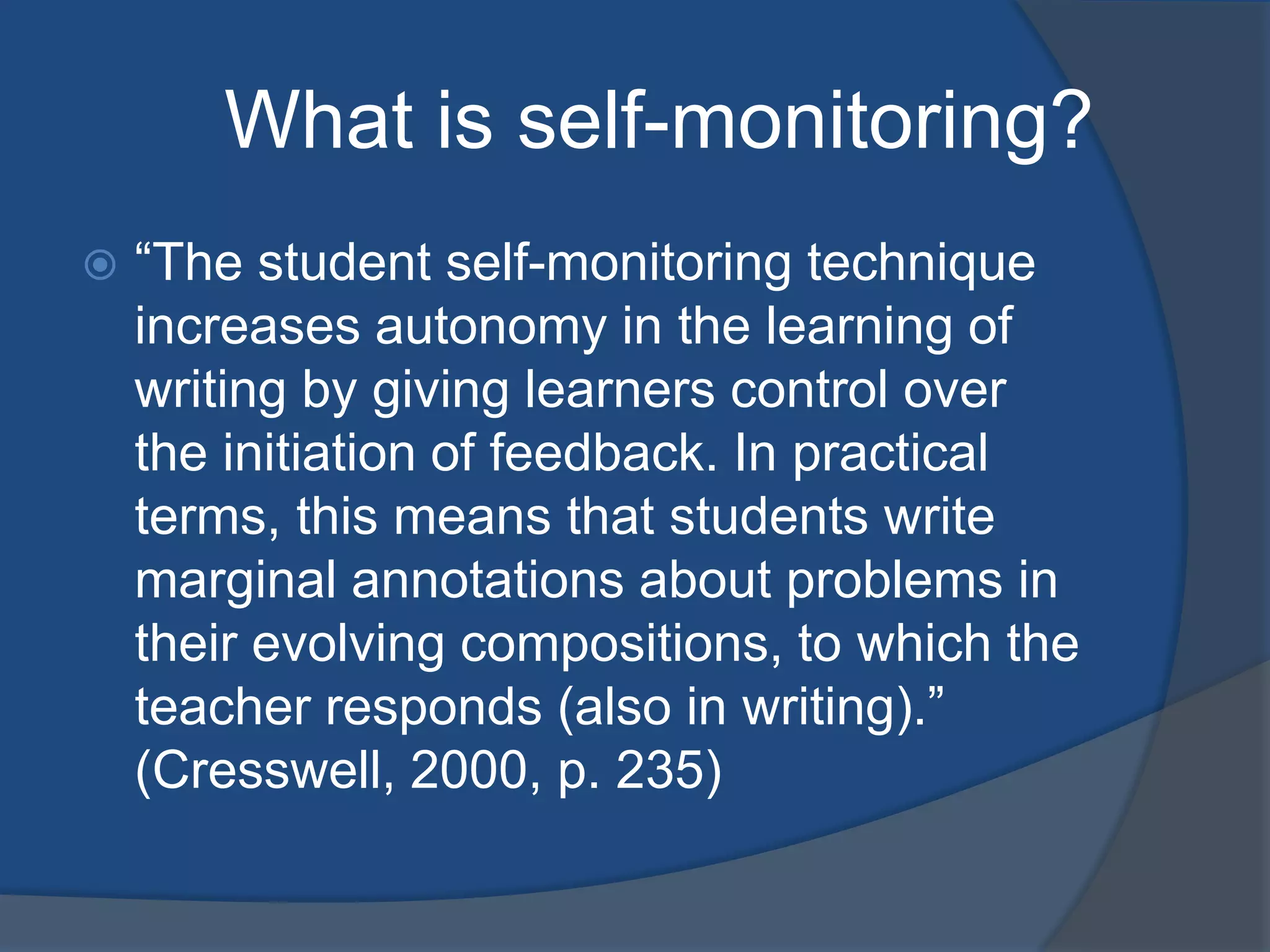 What is self-monitoring?

“The student self-monitoring technique increases autonomy in the learning of writing by giving learners control over the initiation of feedback. In practical terms, this means that students write marginal annotations about problems in their evolving compositions, to which the teacher responds (also in writing).” (Cresswell, 2000, p. 235)